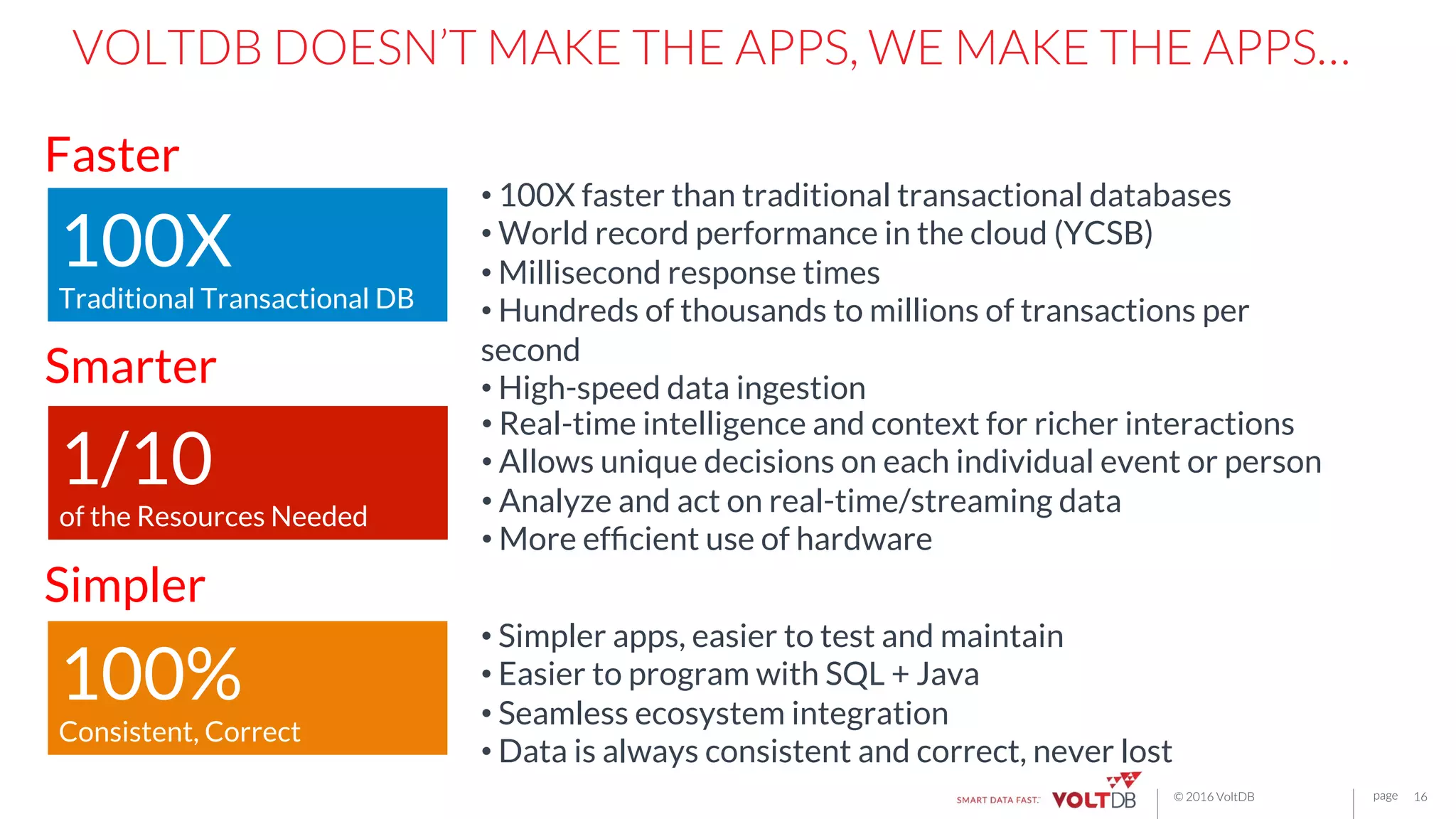 VOLTDB DOESN'T MAKE THE APPS, WE MAKE THE APPS...

Faster

100X
Traditional Transactional DB

Smarter

1/10
of the Resources Needed

Simpler

100%
Consistent, Correct

• 100X faster than traditional transactional databases
• World record performance in the cloud (YCSB)
• Millisecond response times
• Hundreds of thousands to millions of transactions per second
• High-speed data ingestion
• Real-time intelligence and context for richer interactions
• Allows unique decisions on each individual event or person
• Analyze and act on real-time/streaming data
• More efficient use of hardware

• Simpler apps, easier to test and maintain
• Easier to program with SQL + Java
• Seamless ecosystem integration
• Data is always consistent and correct, never lost

SMART DATA FAST. VOLTDB

© 2016 VoltDB

page 16